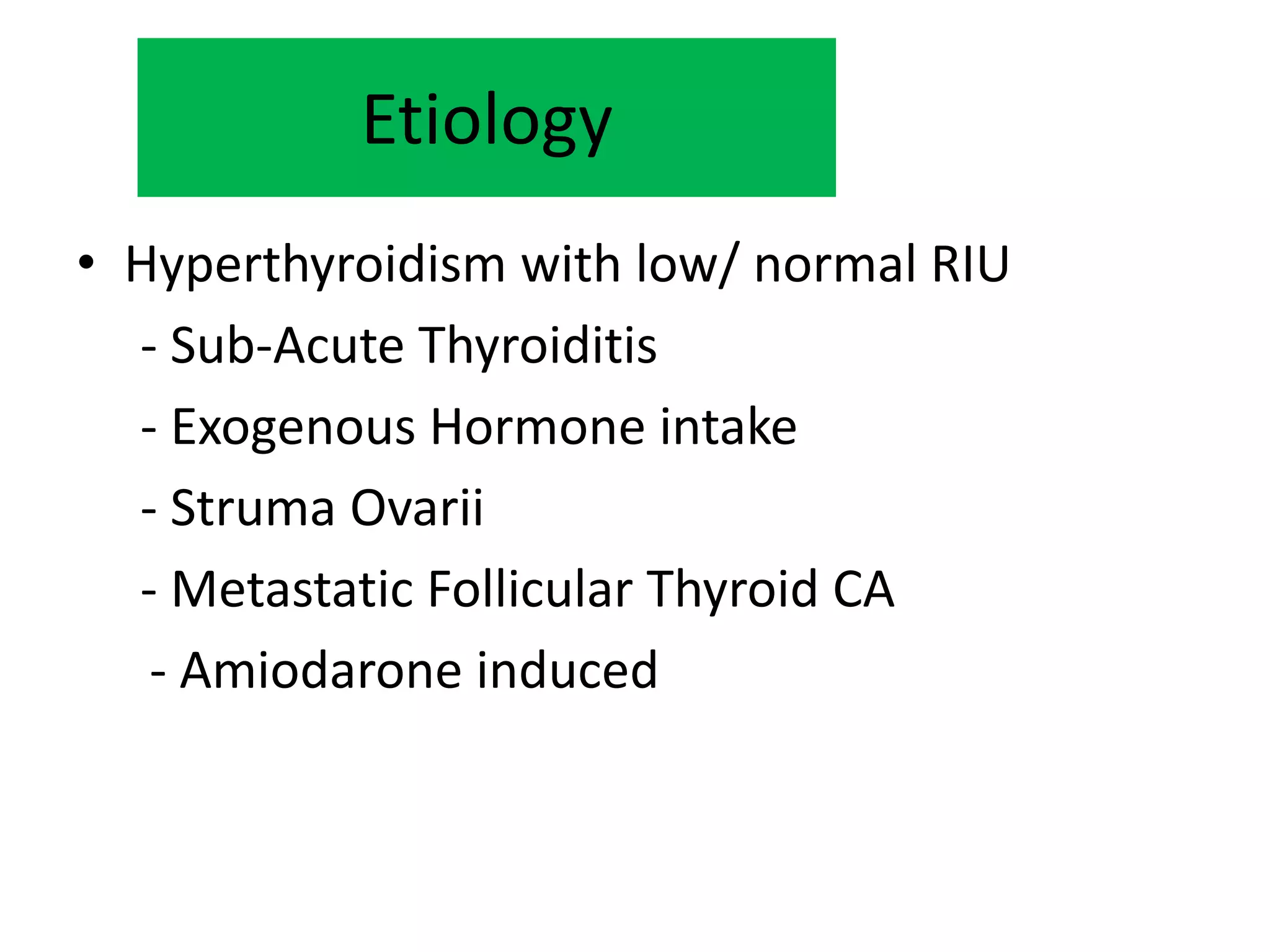 Etiology

• Hyperthyroidism with low/ normal RIU

- Sub-Acute Thyroiditis

- Exogenous Hormone intake

- Struma Ovarii

- Metastatic Follicular Thyroid CA

- Amiodarone induced